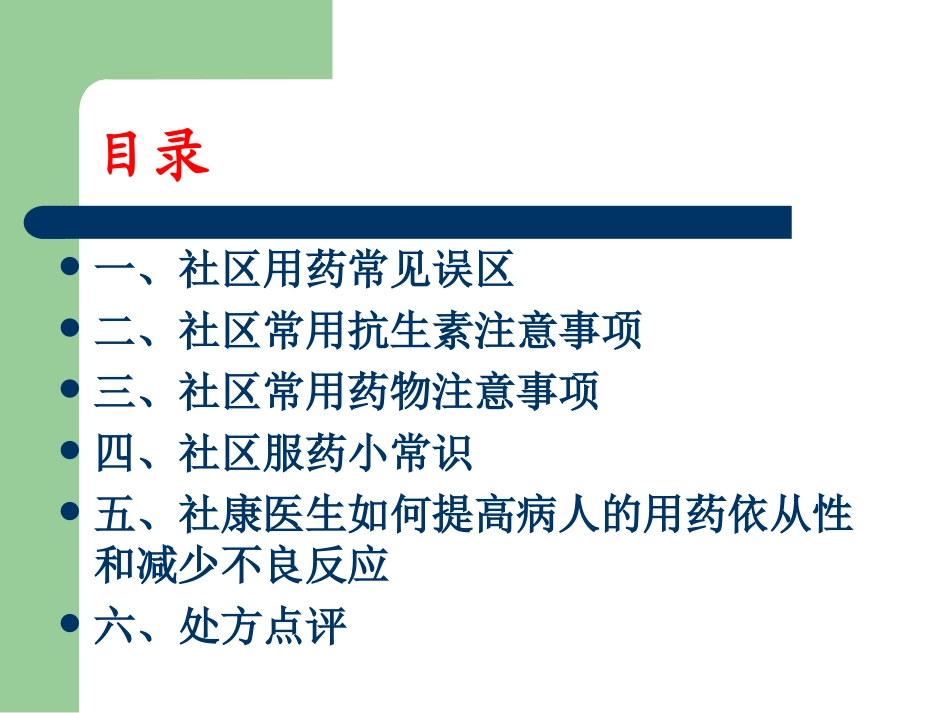 目录

- 一、社区用药常见误区
- 二、社区常用抗生素注意事项
- 三、社区常用药物注意事项
- 四、社区服药小常识
- 五、社康医生如何提高病人的用药依从性和减少不良反应
- 六、处方点评